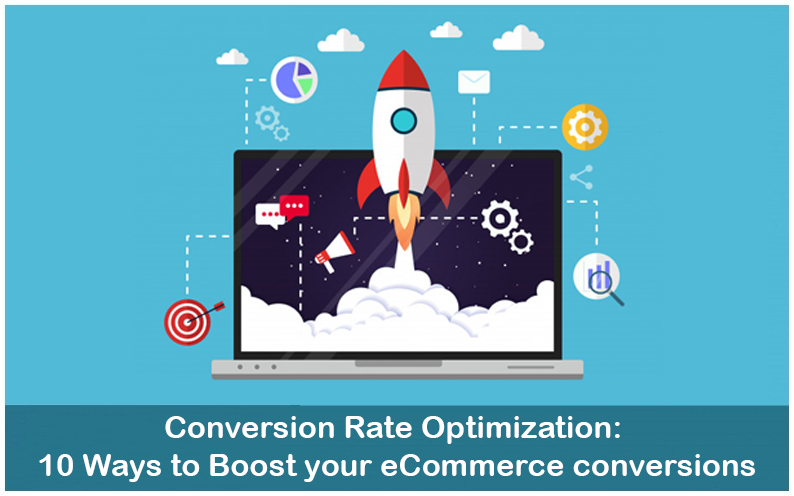 Conversion Rate Optimization:
10 Ways to Boost your eCommerce conversions